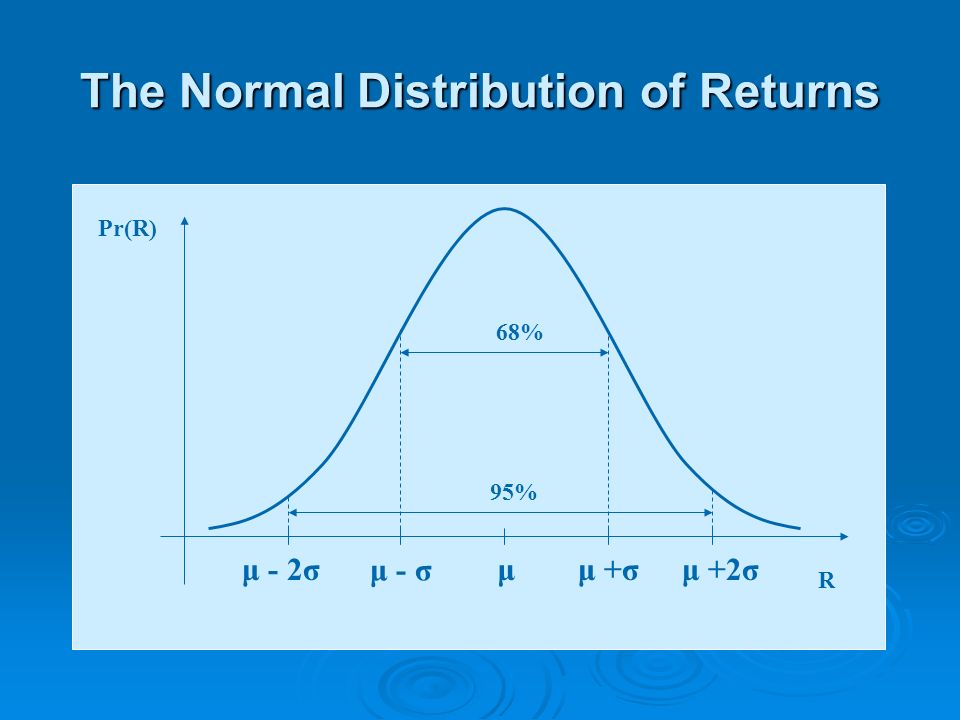 The Normal Distribution of Returns

Pr(R)

68%

95%

$\mu - 2\sigma$ $\mu - \sigma$ $\mu$ $\mu + \sigma$ $\mu + 2\sigma$

R